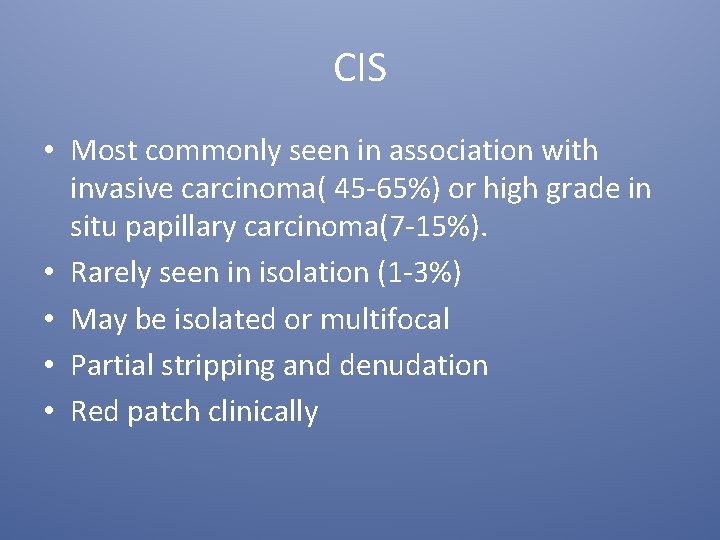 CIS

• Most commonly seen in association with invasive carcinoma( 45-65%) or high grade in situ papillary carcinoma(7-15%).
• Rarely seen in isolation (1-3%)
• May be isolated or multifocal
• Partial stripping and denudation
• Red patch clinically